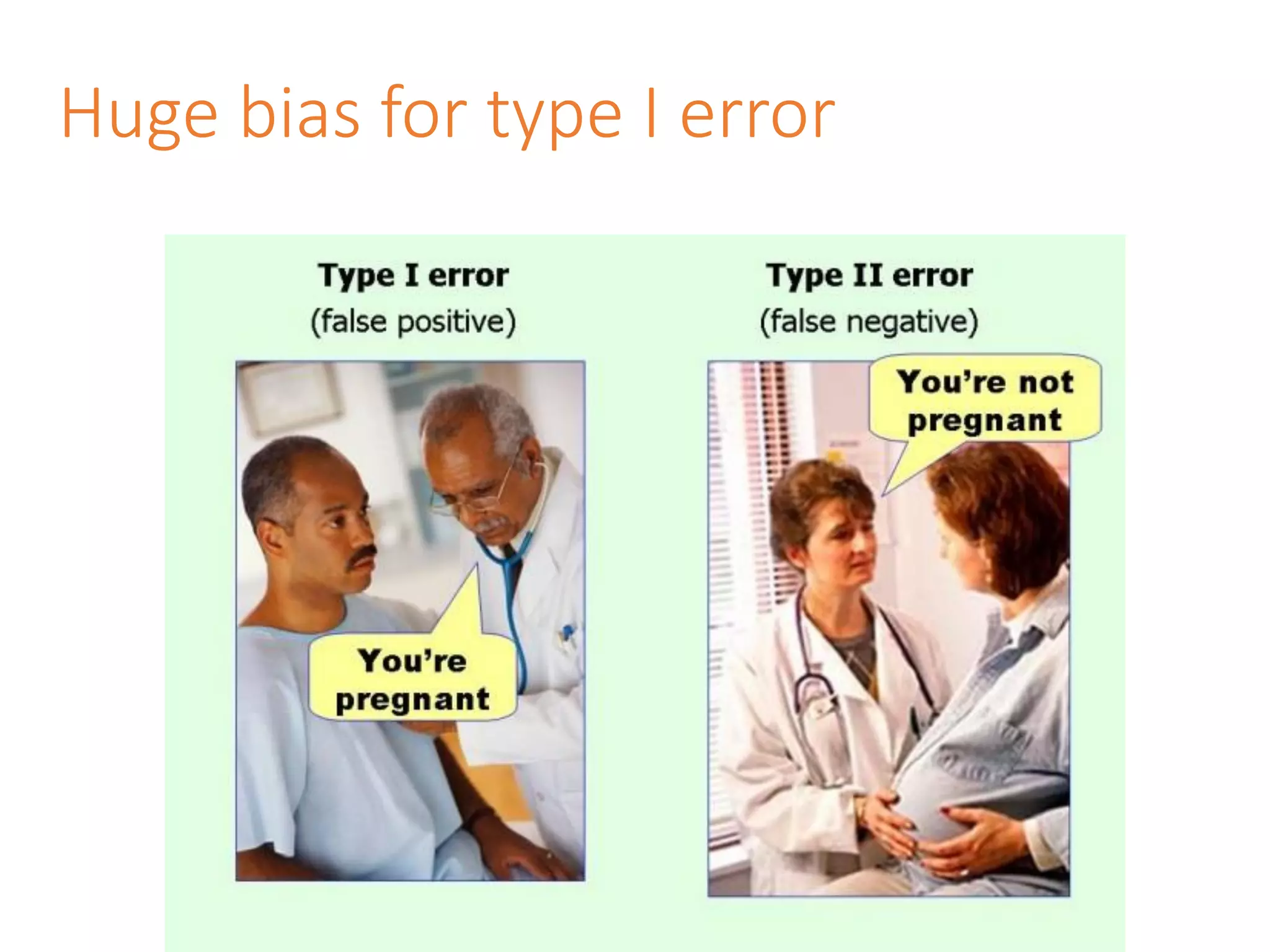 Huge bias for type I error

Type I error
(false positive)

You're pregnant

Type II error
(false negative)

You're not pregnant